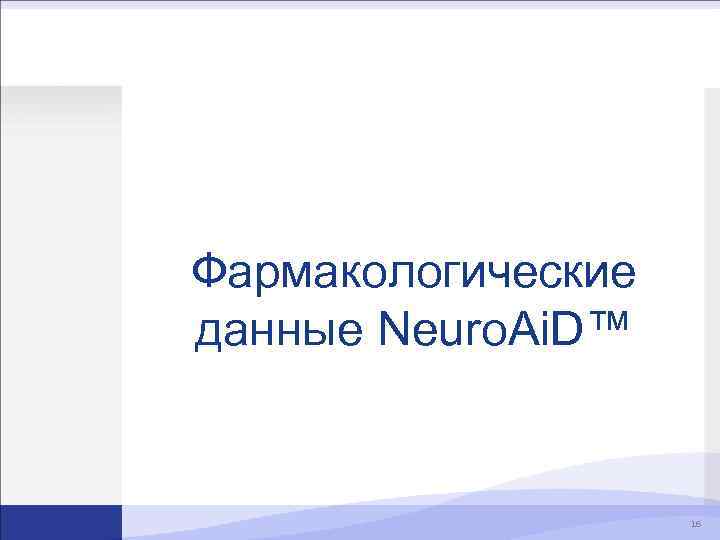 Фармакологические данные NeuroAiD™

16